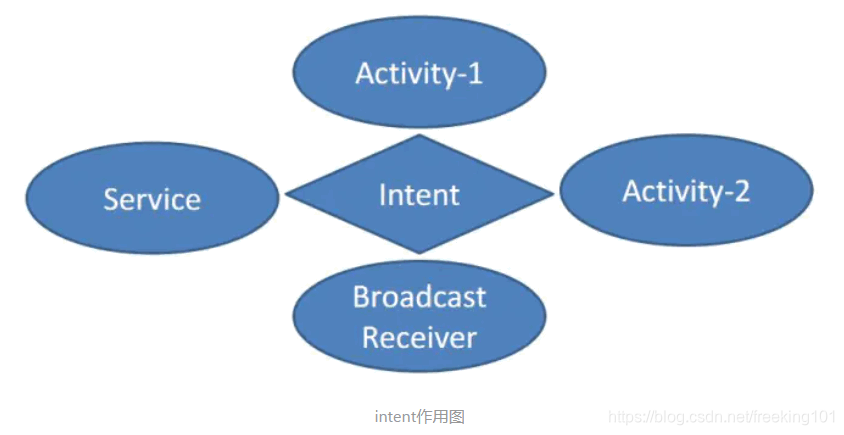 Activity-1

Service

Intent

Activity-2

Broadcast Receiver

intent作用图

https://blog.csdn.net/freeking101